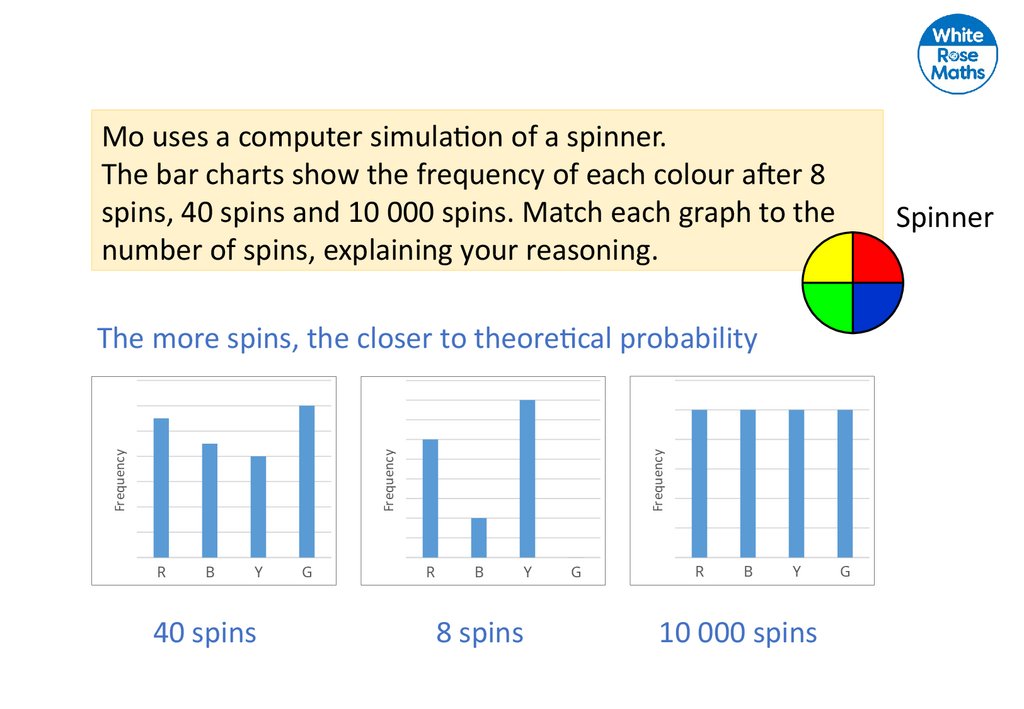 White Rose Maths

Mo uses a computer simulation of a spinner.
The bar charts show the frequency of each colour after 8 spins, 40 spins and 10 000 spins. Match each graph to the number of spins, explaining your reasoning.

Spinner

The more spins, the closer to theoretical probability

Frequency
R B Y G

Frequency
R B Y G

Frequency
R B Y G

40 spins

8 spins

10 000 spins